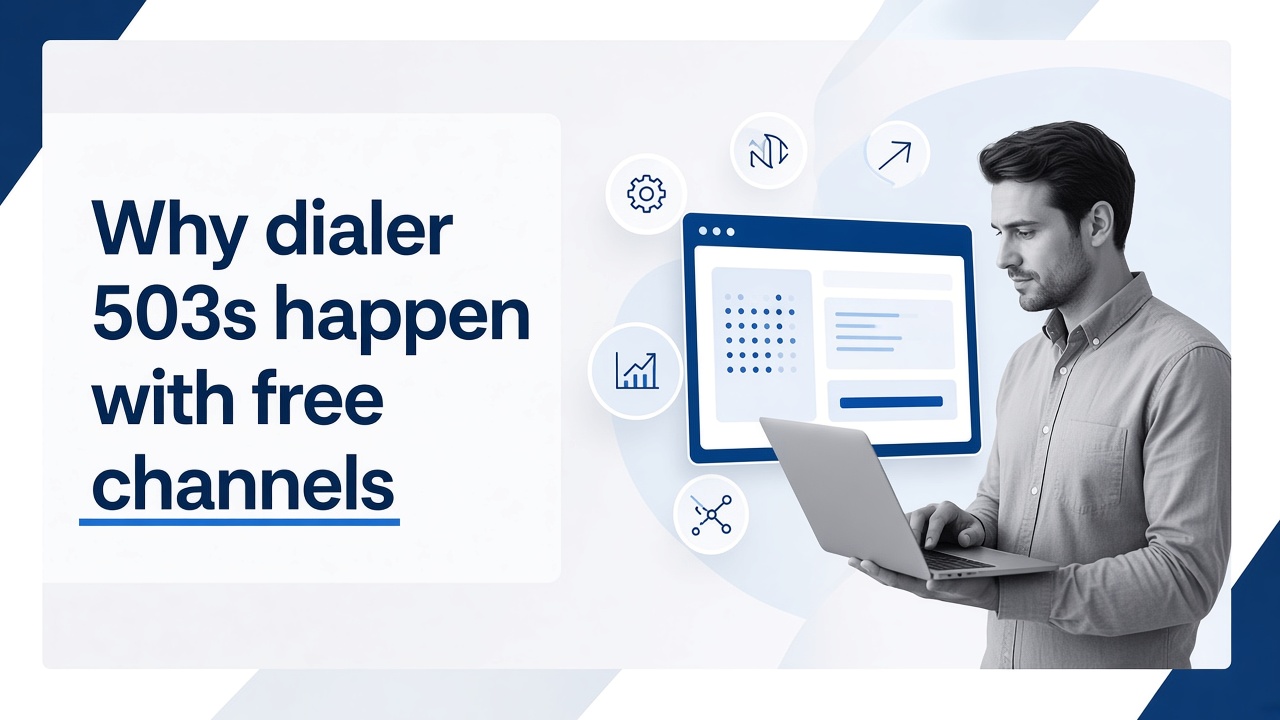 Why dialer 503s happen with free channels